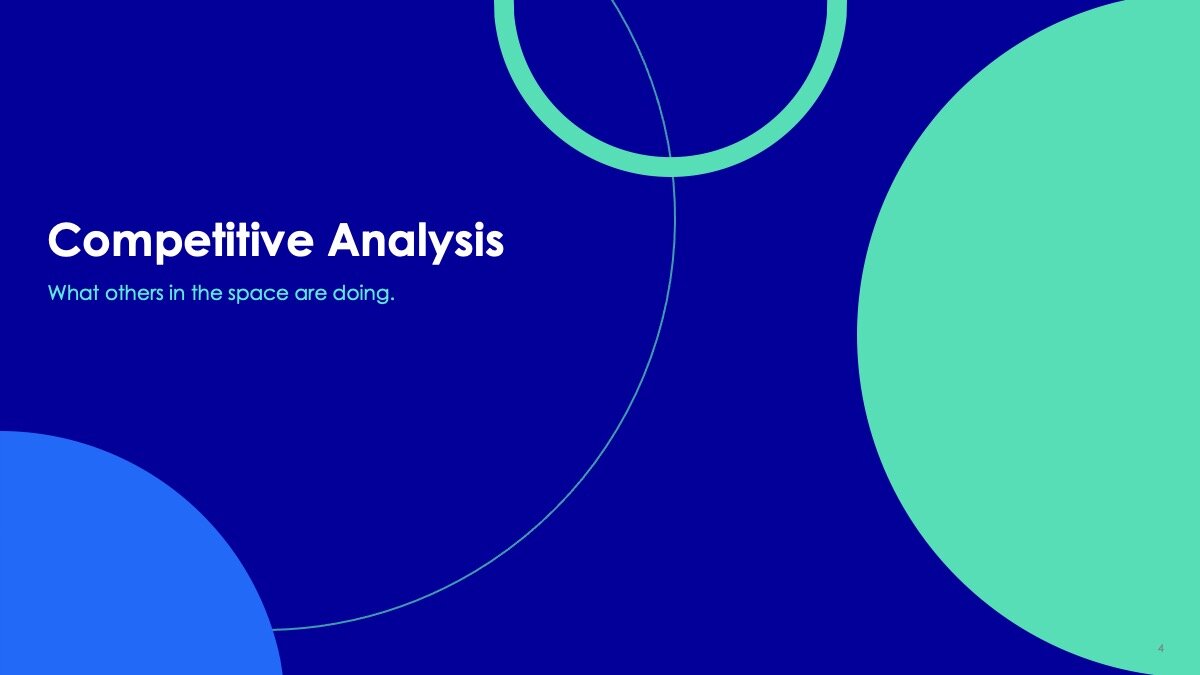 Competitive Analysis

What others in the space are doing.

4